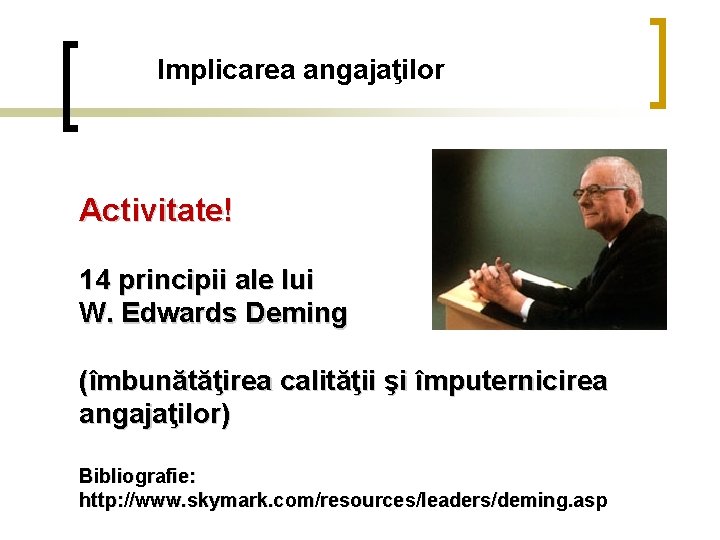 Implicarea angajaţilor

Activitate!

14 principii ale lui
W. Edwards Deming

(îmbunătăţirea calităţii şi împuternicirea angajaţilor)

Bibliografie:
http://www.skymark.com/resources/leaders/deming.asp